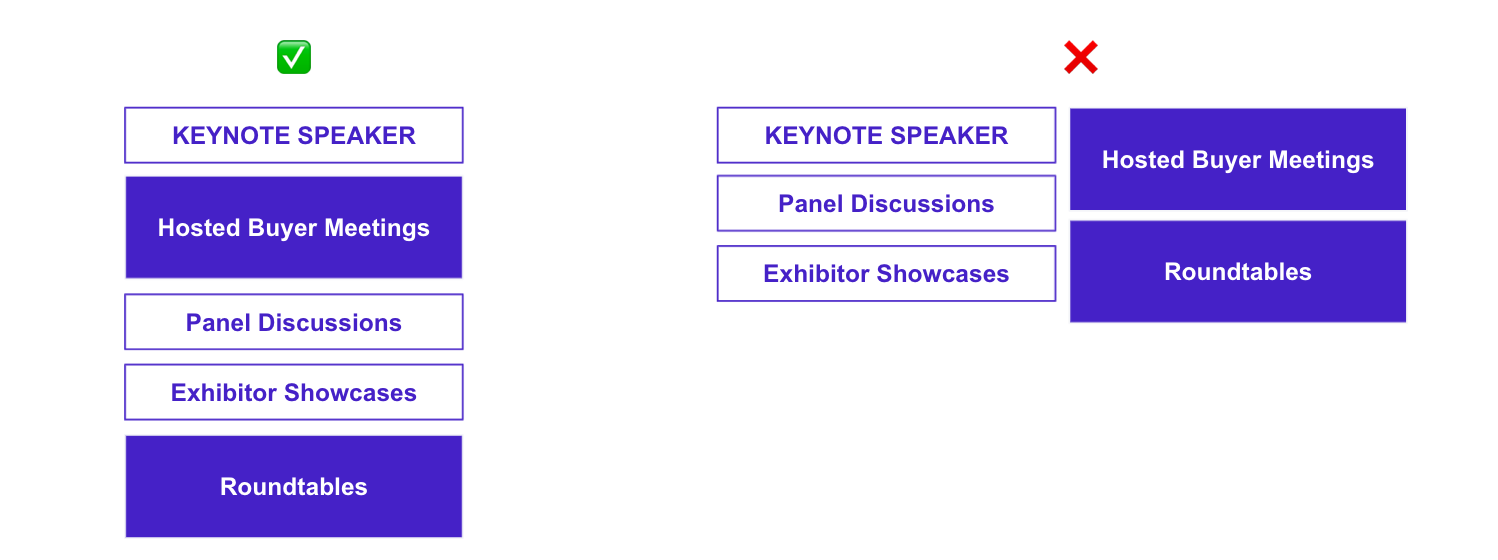 ✅

KEYNOTE SPEAKER

Hosted Buyer Meetings

Panel Discussions

Exhibitor Showcases

Roundtables

❌

KEYNOTE SPEAKER

Panel Discussions

Exhibitor Showcases

Hosted Buyer Meetings

Roundtables